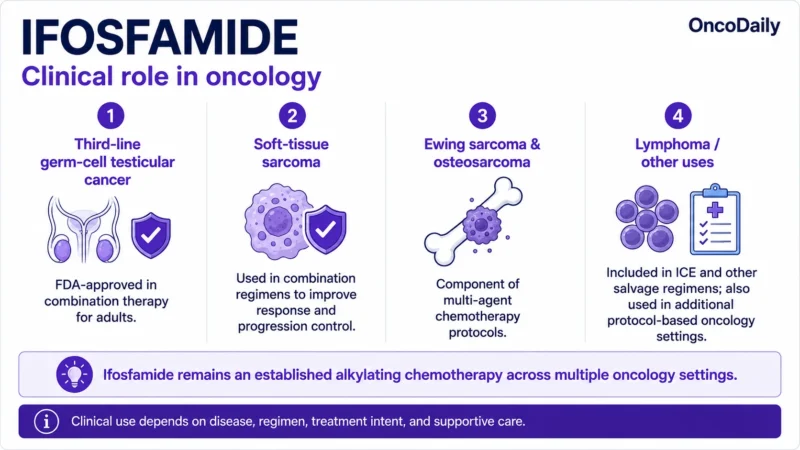 IFOSFAMIDE

OncoDaily

Clinical role in oncology

1

Third-line germ-cell testicular cancer

FDA-approved in combination therapy for adults.

2

Soft-tissue sarcoma

Used in combination regimens to improve response and progression control.

3

Ewing sarcoma & osteosarcoma

Component of multi-agent chemotherapy protocols.

4

Lymphoma / other uses

Included in ICE and other salvage regimens; also used in additional protocol-based oncology settings.

Ifosfamide remains an established alkylating chemotherapy across multiple oncology settings.

Clinical use depends on disease, regimen, treatment intent, and supportive care.